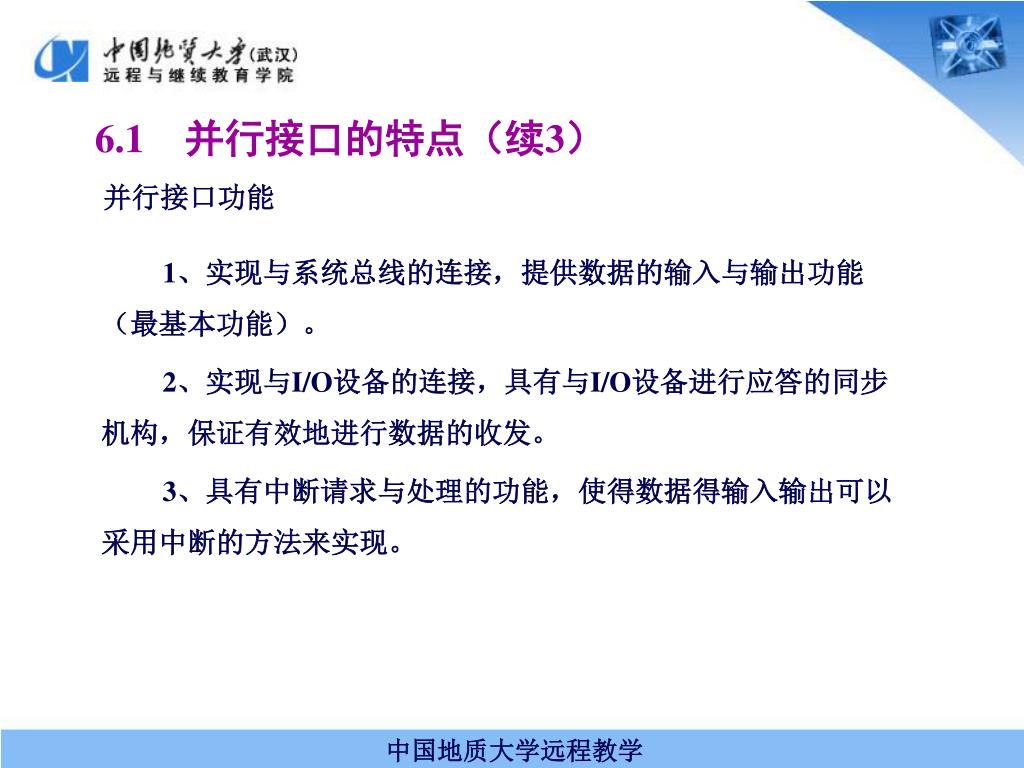 中国地质大学(武汉)
远程与继续教育学院

6.1 并行接口的特点（续3）

并行接口功能

1、实现与系统总线的连接，提供数据的输入与输出功能（最基本功能）。

2、实现与I/O设备的连接，具有与I/O设备进行应答的同步机构，保证有效地进行数据的收发。

3、具有中断请求与处理的功能，使得数据得输入输出可以采用中断的方法来实现。

中国地质大学远程教学